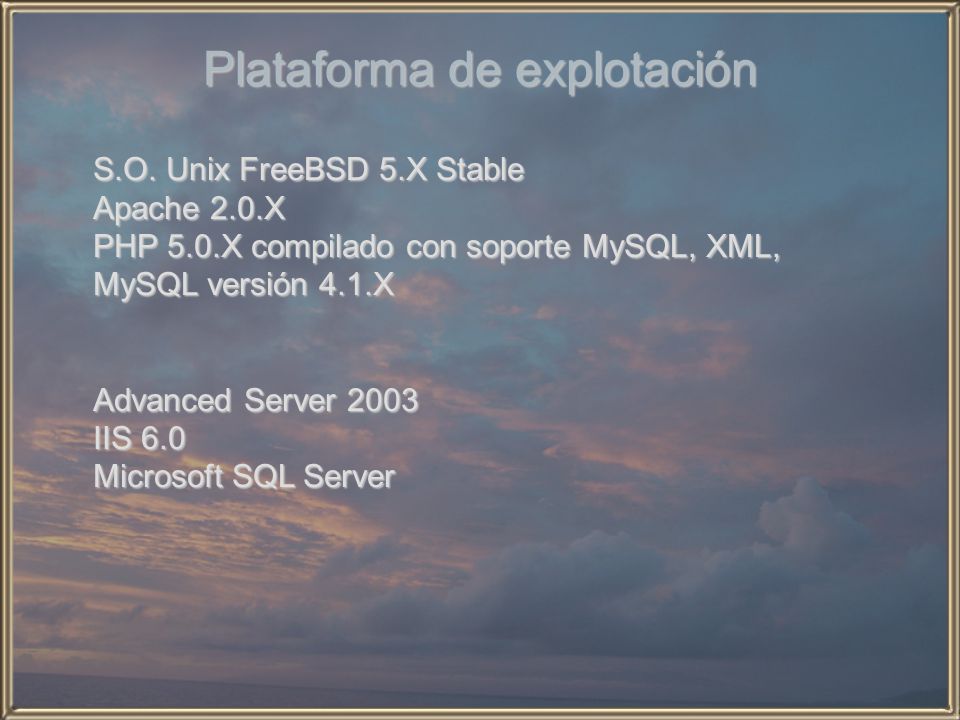 Plataforma de explotación

S.O. Unix FreeBSD 5.X Stable
Apache 2.0.X
PHP 5.0.X compilado con soporte MySQL, XML,
MySQL versión 4.1.X

Advanced Server 2003
IIS 6.0
Microsoft SQL Server